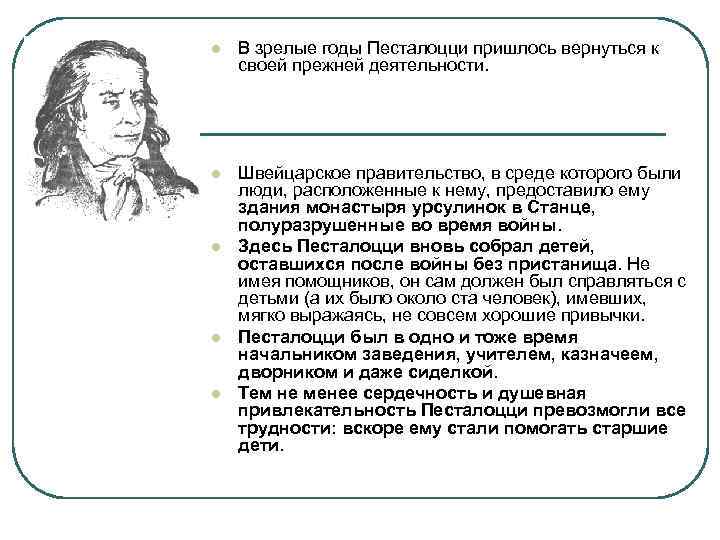 В зрелые годы Песталоцци пришлось вернуться к своей прежней деятельности.

Швейцарское правительство, в среде которого были люди, расположенные к нему, предоставило ему здания монастыря урсулинок в Станце, полуразрушенные во время войны.

Здесь Песталоцци вновь собрал детей, оставшихся после войны без пристанища. Не имея помощников, он сам должен был справляться с детьми (а их было около ста человек), имевших, мягко выражаясь, не совсем хорошие привычки.

Песталоцци был в одно и тоже время начальником заведения, учителем, казначеем, дворником и даже сиделкой.

Тем не менее сердечность и душевная привлекательность Песталоцци превозмогли все трудности: вскоре ему стали помогать старшие дети.